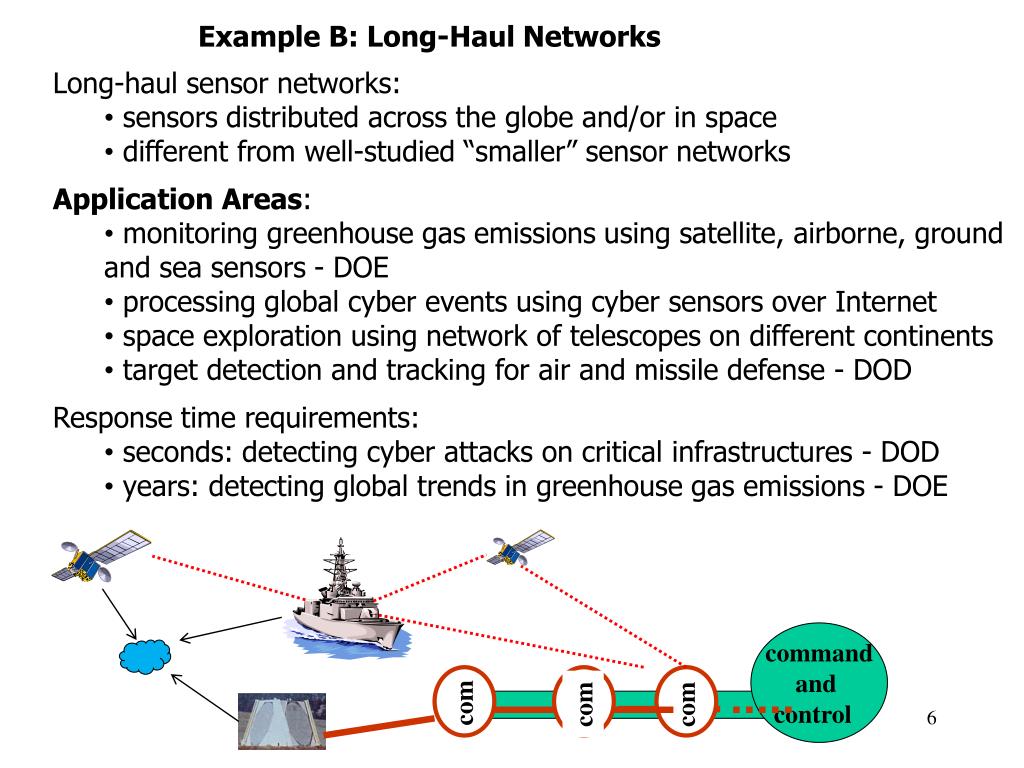 Example B: Long-Haul Networks

Long-haul sensor networks:
• sensors distributed across the globe and/or in space
• different from well-studied “smaller” sensor networks

Application Areas:
• monitoring greenhouse gas emissions using satellite, airborne, ground and sea sensors - DOE
• processing global cyber events using cyber sensors over Internet
• space exploration using network of telescopes on different continents
• target detection and tracking for air and missile defense - DOD

Response time requirements:
• seconds: detecting cyber attacks on critical infrastructures - DOD
• years: detecting global trends in greenhouse gas emissions - DOE

com

com

com

command and control

6